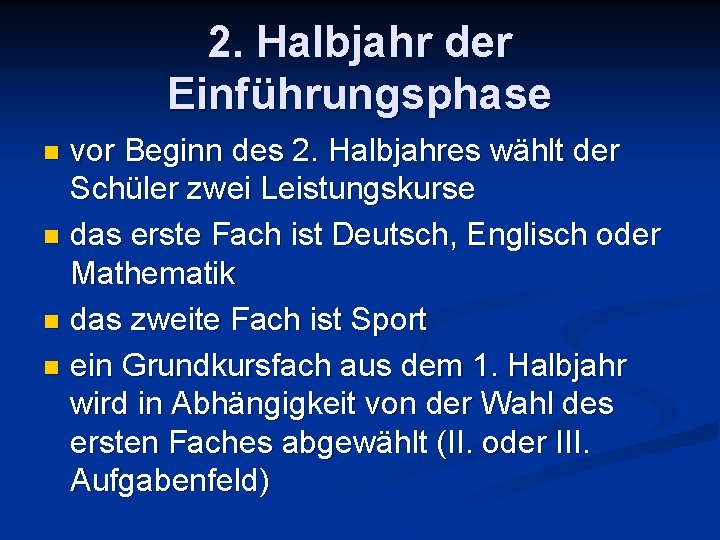 2. Halbjahr der Einführungsphase

- vor Beginn des 2. Halbjahres wählt der Schüler zwei Leistungskurse
- das erste Fach ist Deutsch, Englisch oder Mathematik
- das zweite Fach ist Sport
- ein Grundkursfach aus dem 1. Halbjahr wird in Abhängigkeit von der Wahl des ersten Faches abgewählt (II. oder III. Aufgabenfeld)